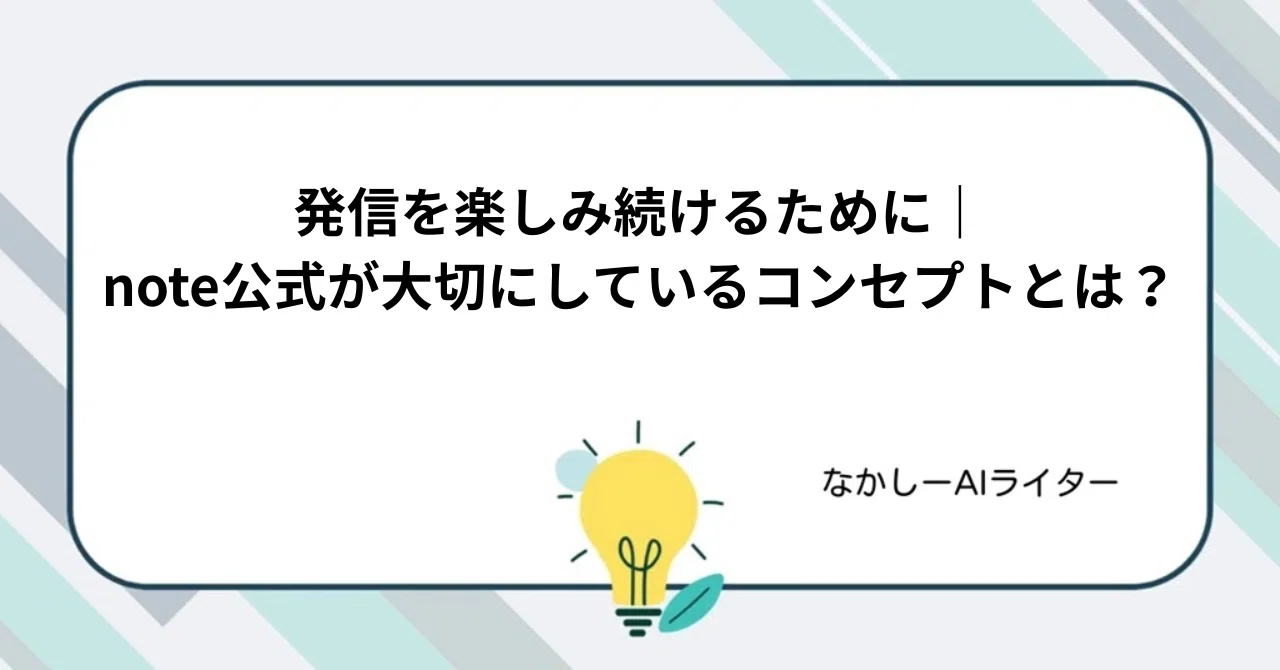 発信を楽しみ続けるために｜
note公式が大切にしているコンセプトとは？

なかしーAIライター